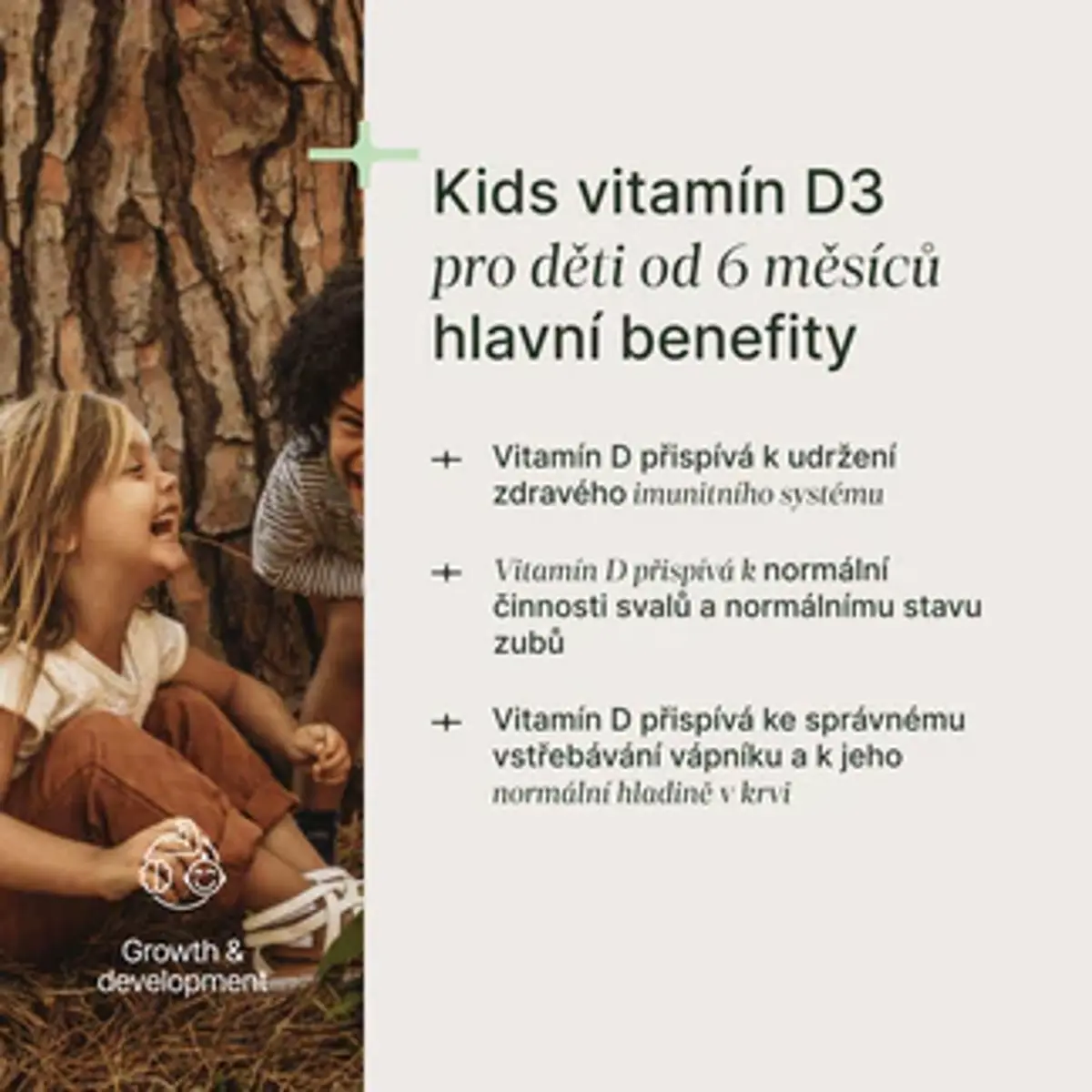 Kids vitamín D3
pro děti od 6 měsíců
hlavní benefity

+ Vitamín D přispívá k udržení zdravého imunitního systému

+ Vitamín D přispívá k normální činnosti svalů a normálnímu stavu zubů

+ Vitamín D přispívá ke správnému vstřebávání vápníku a k jeho normální hladině v krvi

Growth & development